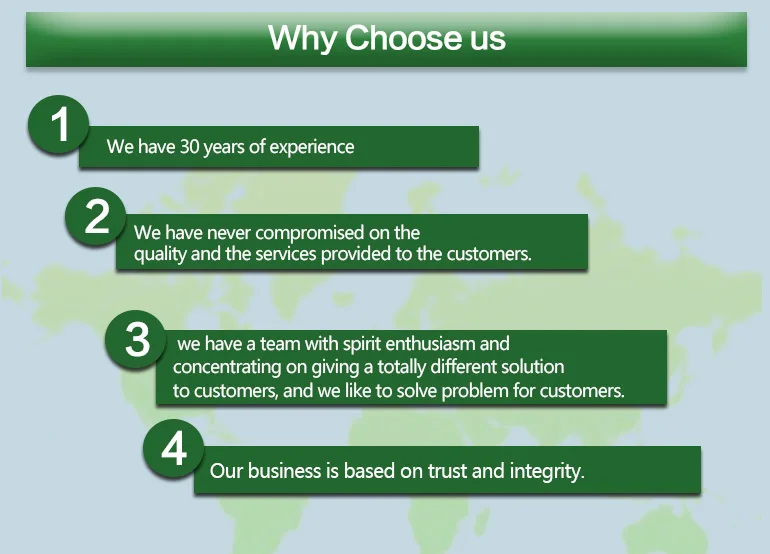 Why Choose us

1

We have 30 years of experience

2

We have never compromised on the quality and the services provided to the customers.

3

we have a team with spirit enthusiasm and concentrating on giving a totally different solution to customers, and we like to solve problem for customers.

4

Our business is based on trust and integrity.